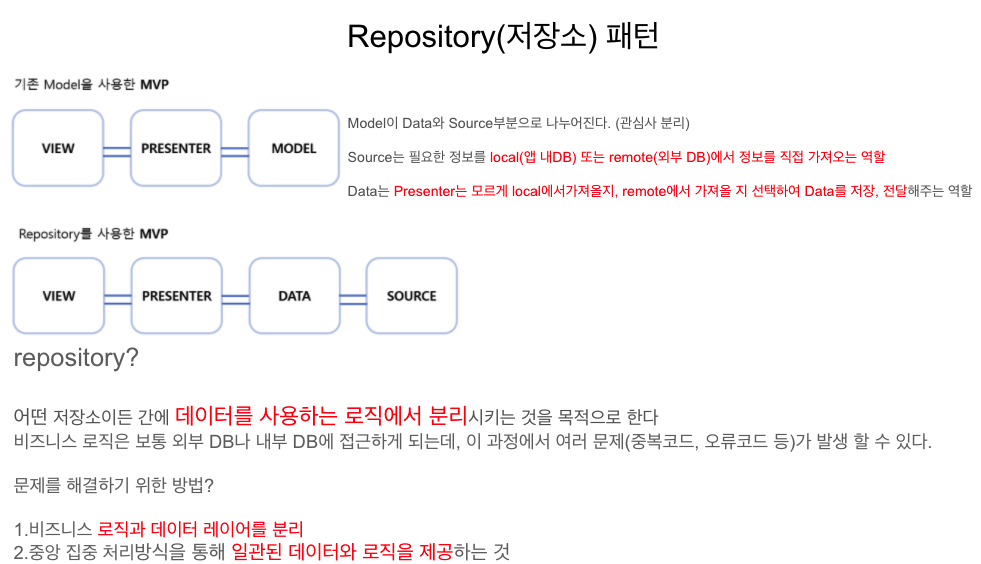 Repository(저장소) 패턴

기존 Model을 사용한 MVP

VIEW

PRESENTER

MODEL

Model이 Data와 Source부분으로 나누어진다. (관심사 분리)

Source는 필요한 정보를 local(앱 내DB) 또는 remote(외부 DB)에서 정보를 직접 가져오는 역할

Data는 Presenter는 모르게 local에서가져올지, remote에서 가져올 지 선택하여 Data를 저장, 전달해주는 역할

Repository를 사용한 MVP

VIEW

PRESENTER

DATA

SOURCE

repository?

어떤 저장소이든 간에 데이터를 사용하는 로직에서 분리시키는 것을 목적으로 한다
비즈니스 로직은 보통 외부 DB나 내부 DB에 접근하게 되는데, 이 과정에서 여러 문제(중복코드, 오류코드 등)가 발생 할 수 있다.

문제를 해결하기 위한 방법?

1.비즈니스 로직과 데이터 레이어를 분리
2.중앙 집중 처리방식을 통해 일관된 데이터와 로직을 제공하는 것